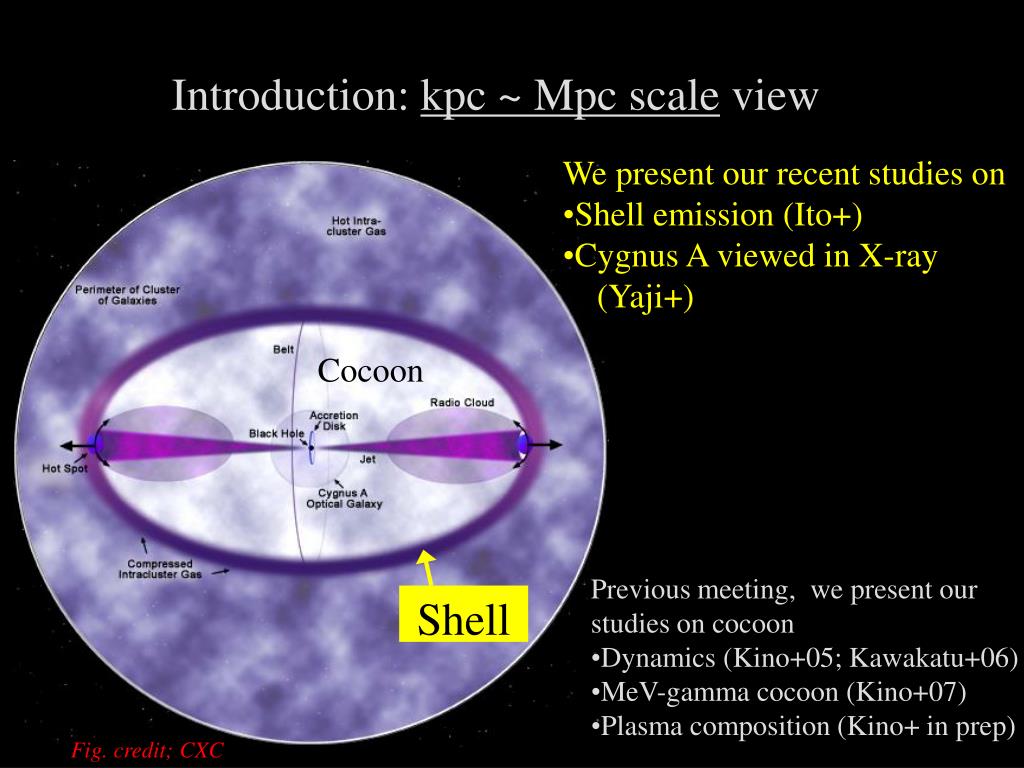 Introduction: kpc ~ Mpc scale view

We present our recent studies on
•Shell emission (Ito+)
•Cygnus A viewed in X-ray (Yaji+)

Hot Intra-cluster Gas

Perimeter of Cluster of Galaxies

Belt

Cocoon

Radio Cloud

Accretion Disk

Black Hole

Jet

Hot Spot

Cygnus A Optical Galaxy

Compressed Intracluster Gas

Shell

Previous meeting, we present our studies on cocoon
•Dynamics (Kino+05; Kawakatu+06)
•MeV-gamma cocoon (Kino+07)
•Plasma composition (Kino+ in prep)

Fig. credit; CXC